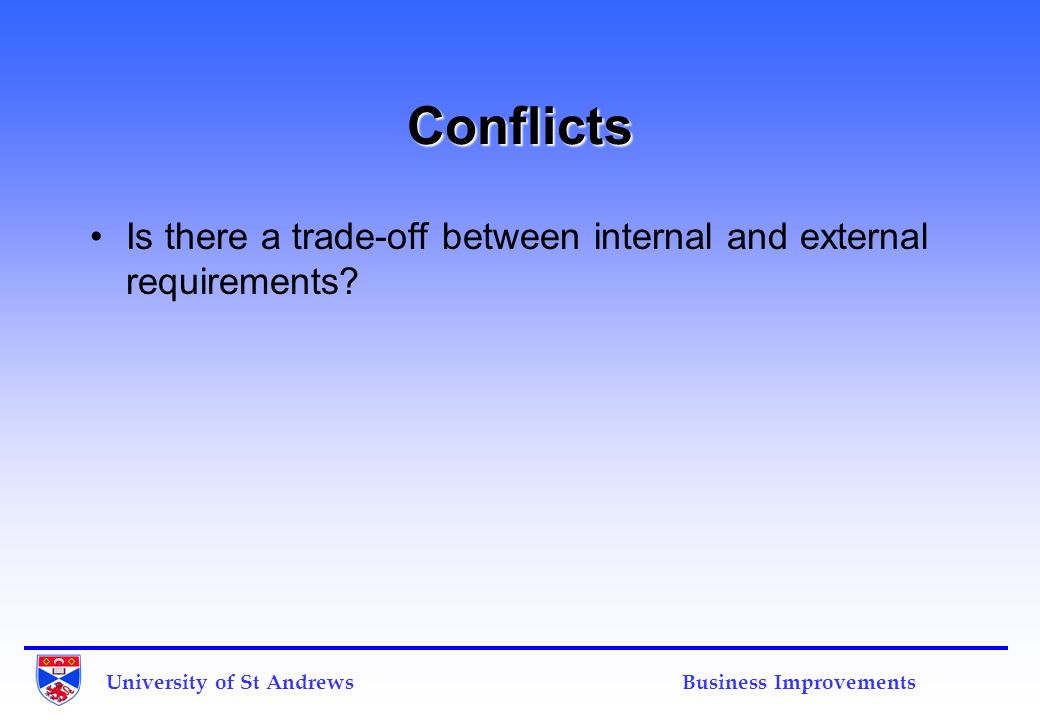 Conflicts

• Is there a trade-off between internal and external requirements?

University of St Andrews

Business Improvements